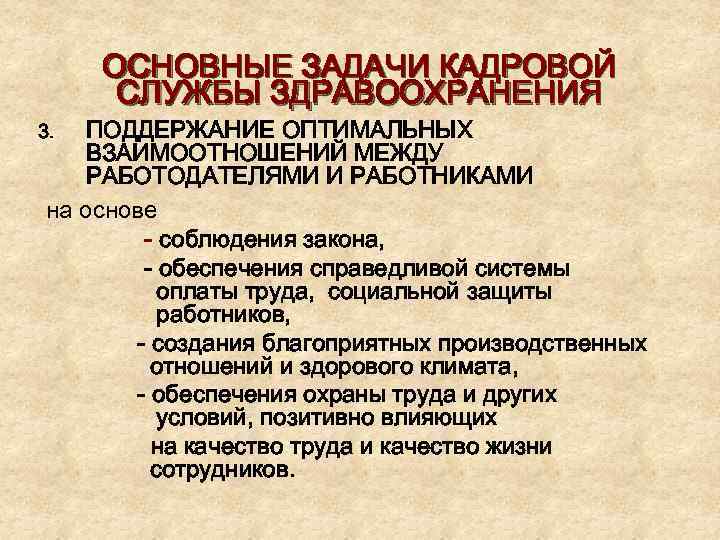 ОСНОВНЫЕ ЗАДАЧИ КАДРОВОЙ СЛУЖБЫ ЗДРАВООХРАНЕНИЯ

3. ПОДДЕРЖАНИЕ ОПТИМАЛЬНЫХ ВЗАИМООТНОШЕНИЙ МЕЖДУ РАБОТОДАТЕЛЯМИ И РАБОТНИКАМИ

на основе

- соблюдения закона,

- обеспечения справедливой системы оплаты труда, социальной защиты работников,

- создания благоприятных производственных отношений и здорового климата,

- обеспечения охраны труда и других условий, позитивно влияющих на качество труда и качество жизни сотрудников.